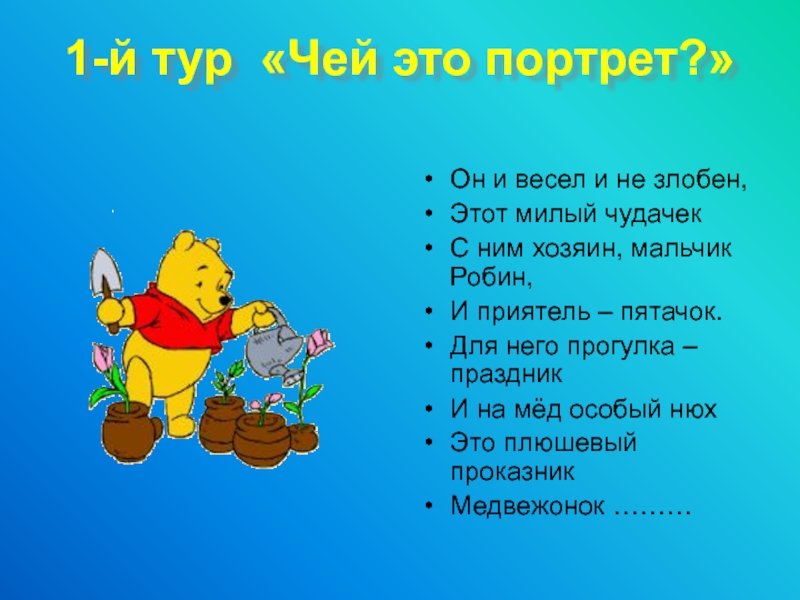 1-й тур «Чей это портрет?»

• Он и весел и не злобен,
• Этот милый чудачек
• С ним хозяин, мальчик Робин,
• И приятель – пятачок.
• Для него прогулка – праздник
• И на мёд особый нюх
• Это плюшевый проказник
• Медвежонок ………